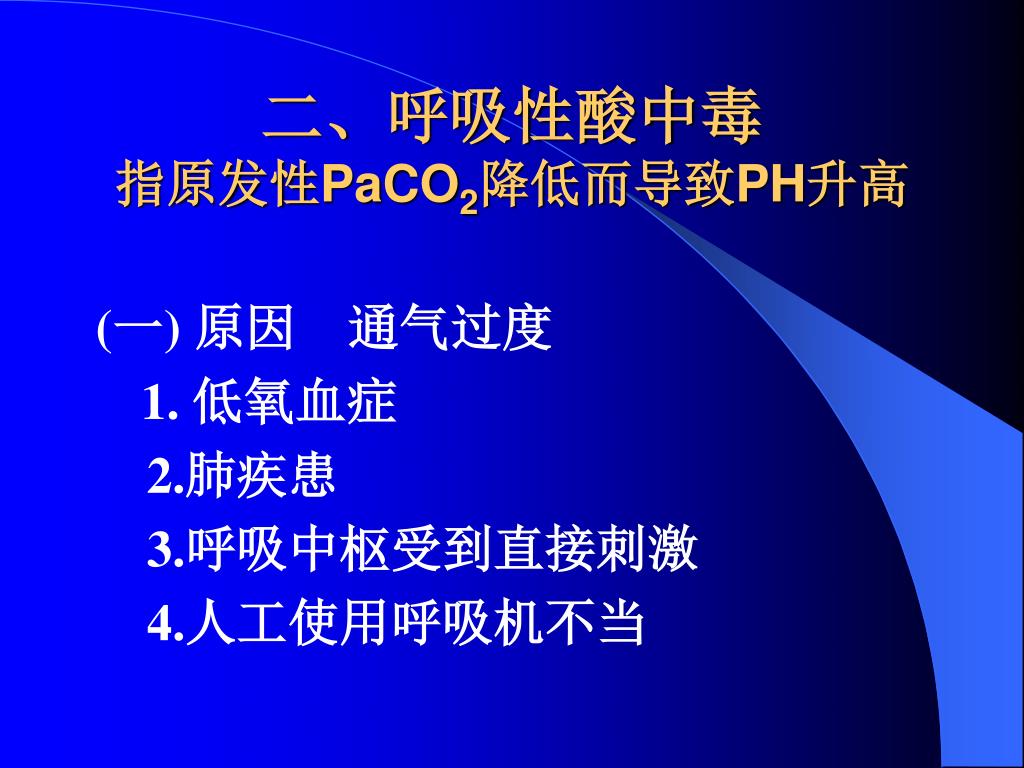 二、呼吸性酸中毒
指原发性$PaCO_2$降低而导致PH升高

(一) 原因　通气过度
1. 低氧血症
2.肺疾患
3.呼吸中枢受到直接刺激
4.人工使用呼吸机不当